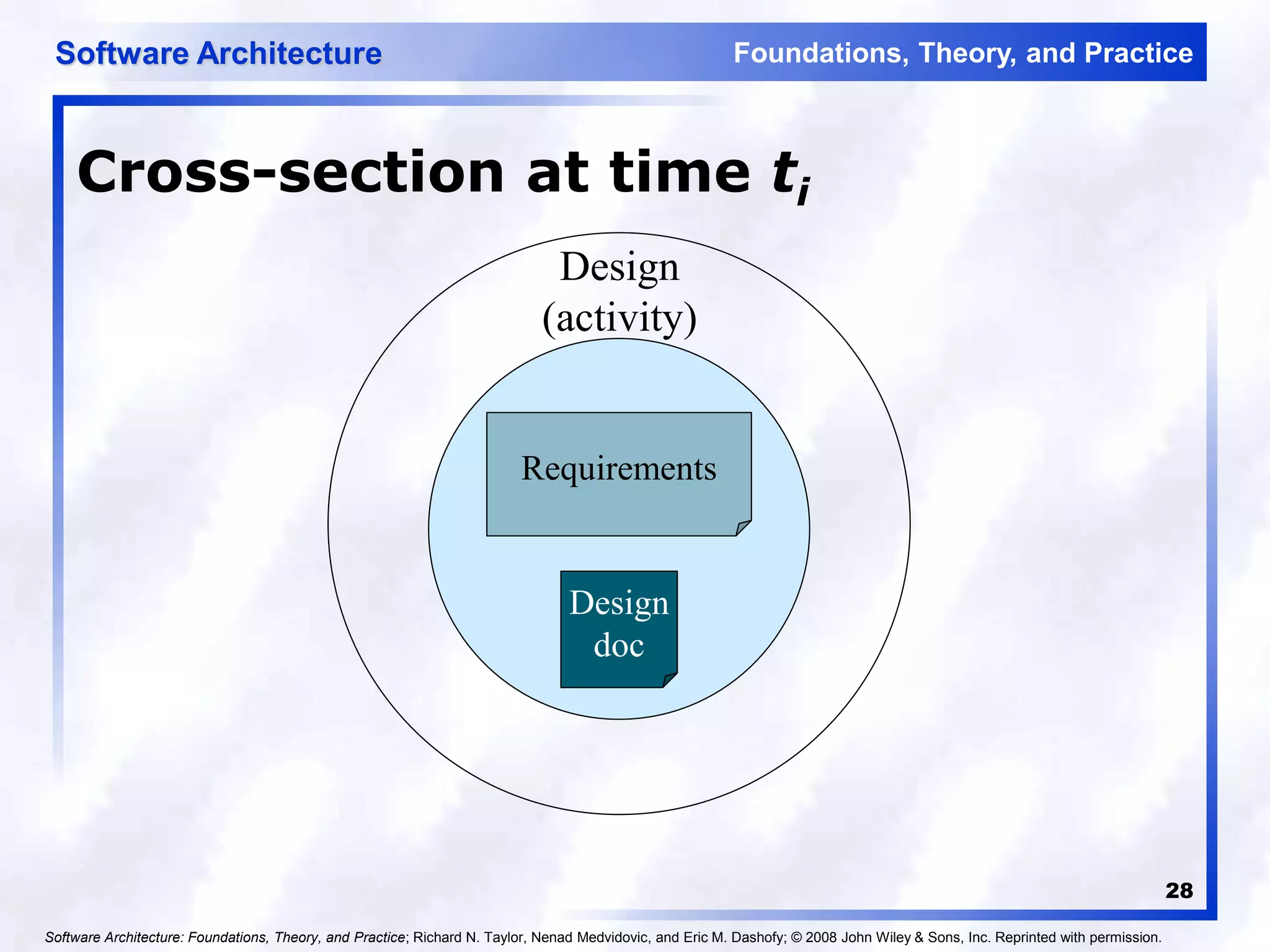 Software Architecture

Foundations, Theory, and Practice

Cross-section at time $t_i$

Design (activity)

Requirements

Design doc

28

Software Architecture: Foundations, Theory, and Practice; Richard N. Taylor, Nenad Medvidovic, and Eric M. Dashofy; © 2008 John Wiley & Sons, Inc. Reprinted with permission.